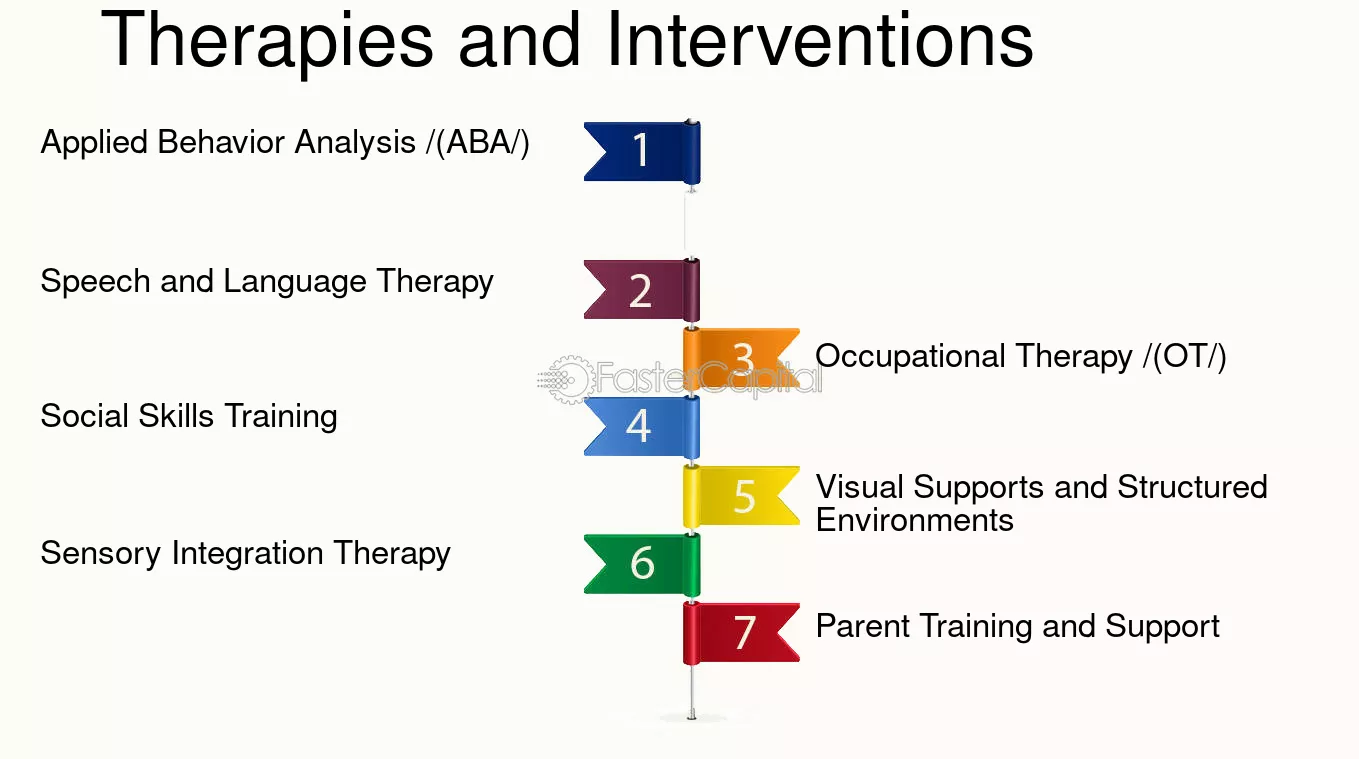 Therapies and Interventions

Applied Behavior Analysis /(ABA/)

1

Speech and Language Therapy

2

3

Occupational Therapy /(OT/)

Social Skills Training

4

5

Visual Supports and Structured Environments

Sensory Integration Therapy

6

7

Parent Training and Support

FasterCapital